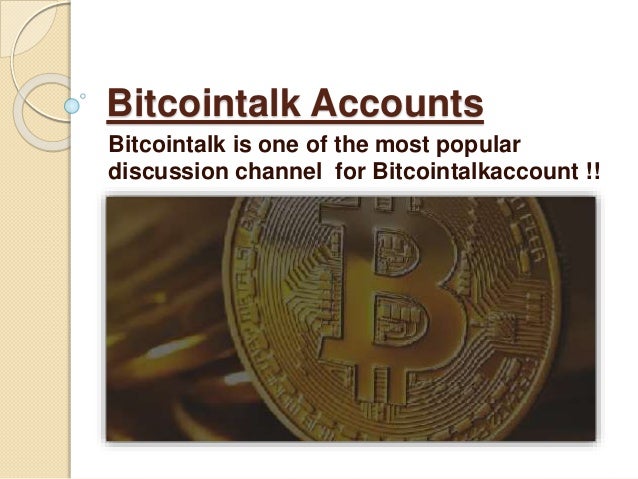 Bitcointalk Accounts

Bitcointalk is one of the most popular discussion channel for Bitcointalkaccount !!